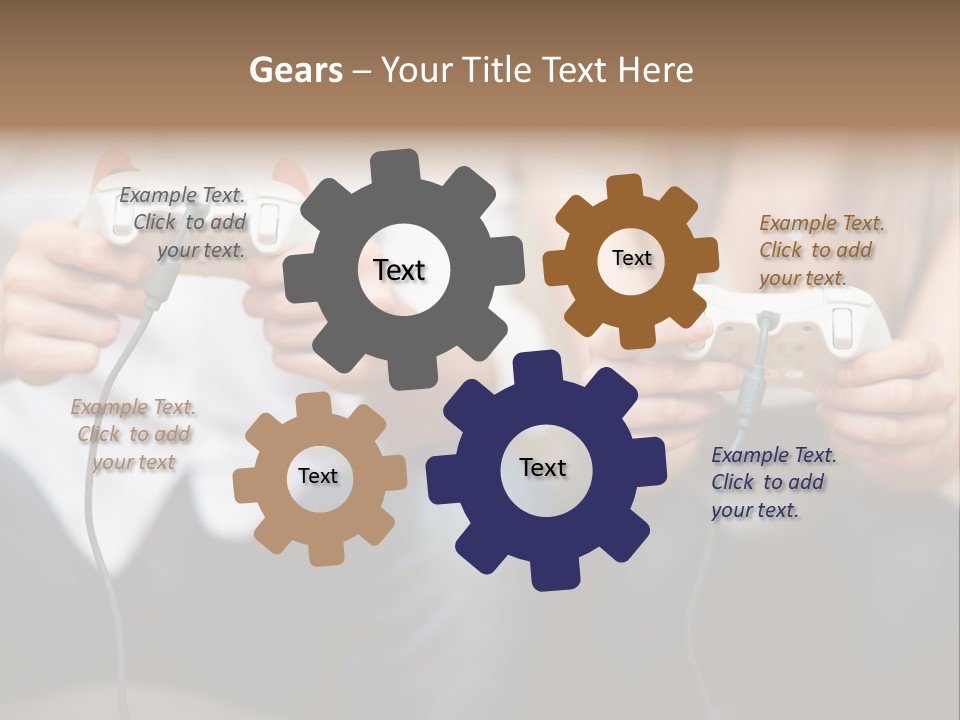 Gears – Your Title Text Here

Example Text. Click to add your text.

Text

Text

Example Text. Click to add your text.

Example Text. Click to add your text

Text

Text

Example Text. Click to add your text.